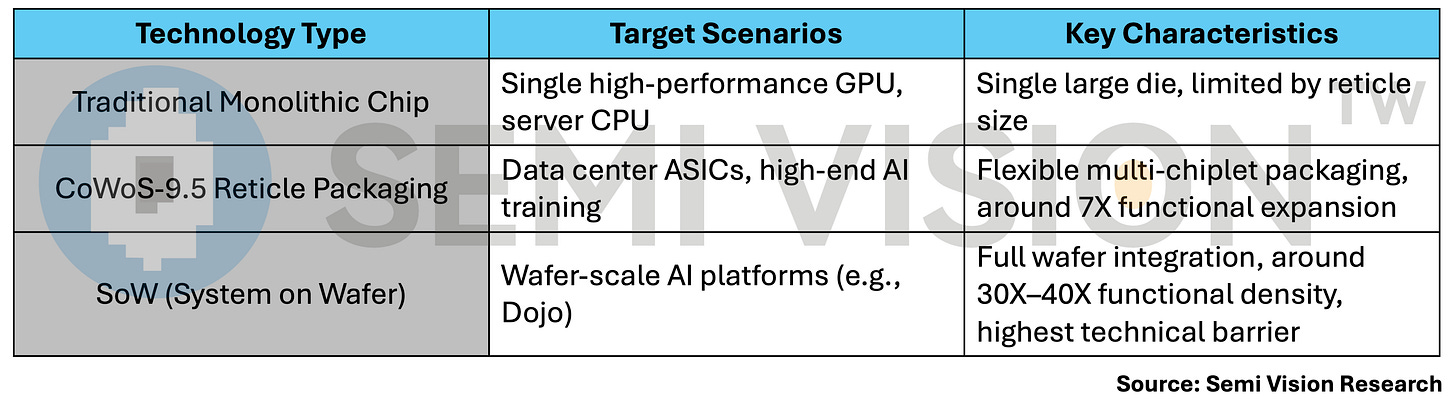 | Technology Type | Target Scenarios | Key Characteristics |
|---|---|---|
| Traditional Monolithic Chip | Single high-performance GPU, server CPU | Single large die, limited by reticle size |
| CoWoS-9.5 Reticle Packaging | Data center ASICs, high-end AI training | Flexible multi-chiplet packaging, around 7X functional expansion |
| SoW (System on Wafer) | Wafer-scale AI platforms (e.g., Dojo) | Full wafer integration, around 30X–40X functional density, highest technical barrier |

SEMI VISION TW

Source: Semi Vision Research